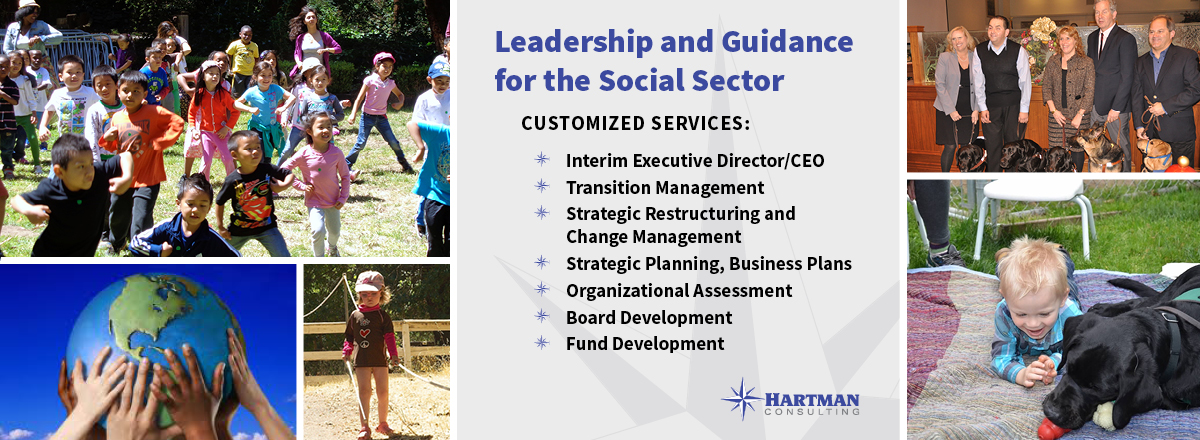 Leadership and Guidance for the Social Sector

CUSTOMIZED SERVICES:

Interim Executive Director/CEO
Transition Management
Strategic Restructuring and Change Management
Strategic Planning, Business Plans
Organizational Assessment
Board Development
Fund Development

HARTMAN
CONSULTING